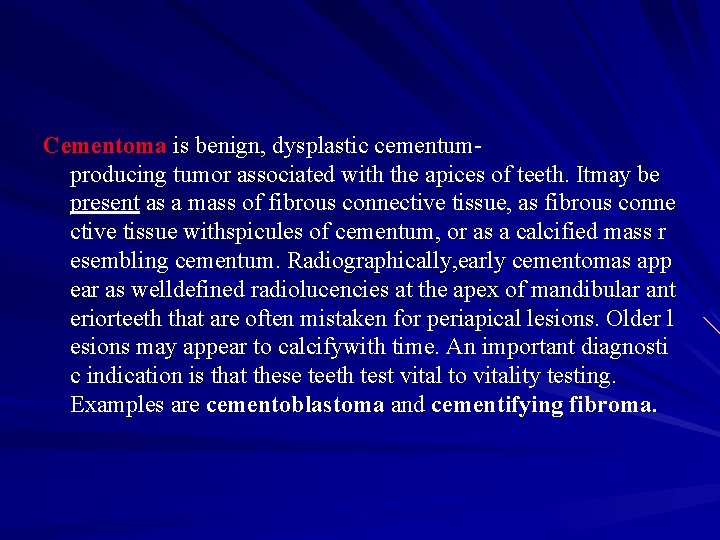 Cementoma is benign, dysplastic cementum-producing tumor associated with the apices of teeth. Itmay be present as a mass of fibrous connective tissue, as fibrous conne ctive tissue withspicules of cementum, or as a calcified mass r esembling cementum. Radiographically,early cementomas app ear as welldefined radiolucencies at the apex of mandibular ant eriorteeth that are often mistaken for periapical lesions. Older l esions may appear to calcifywith time. An important diagnosti c indication is that these teeth test vital to vitality testing. Examples are cementoblastoma and cementifying fibroma.